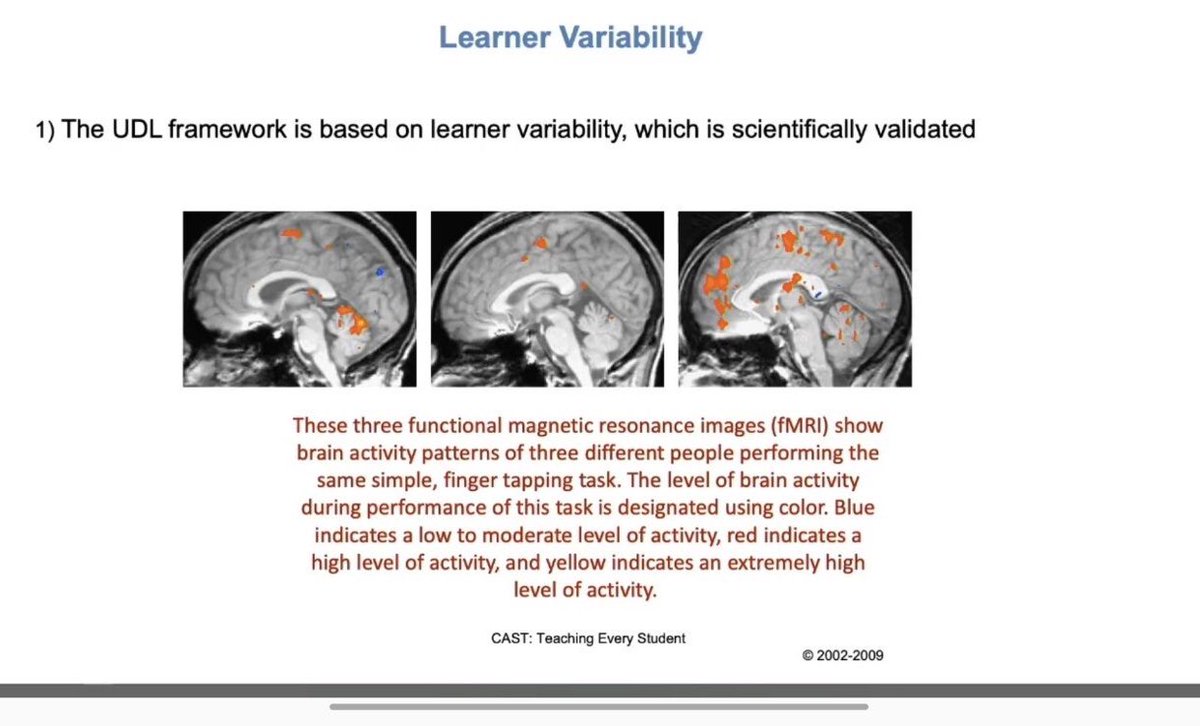 Learner Variability

1) The UDL framework is based on learner variability, which is scientifically validated

These three functional magnetic resonance images (fMRI) show brain activity patterns of three different people performing the same simple, finger tapping task. The level of brain activity during performance of this task is designated using color. Blue indicates a low to moderate level of activity, red indicates a high level of activity, and yellow indicates an extremely high level of activity.

CAST: Teaching Every Student

© 2002-2009